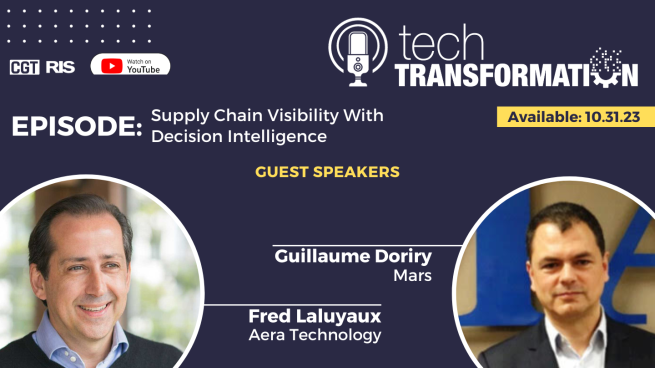 CGT RIS

Watch on YouTube

tech TRANSFORMATION

EPISODE: Supply Chain Visibility With Decision Intelligence

Available: 10.31.23

GUEST SPEAKERS

Guillaume Doriry
Mars

Fred Laluyaux
Aera Technology